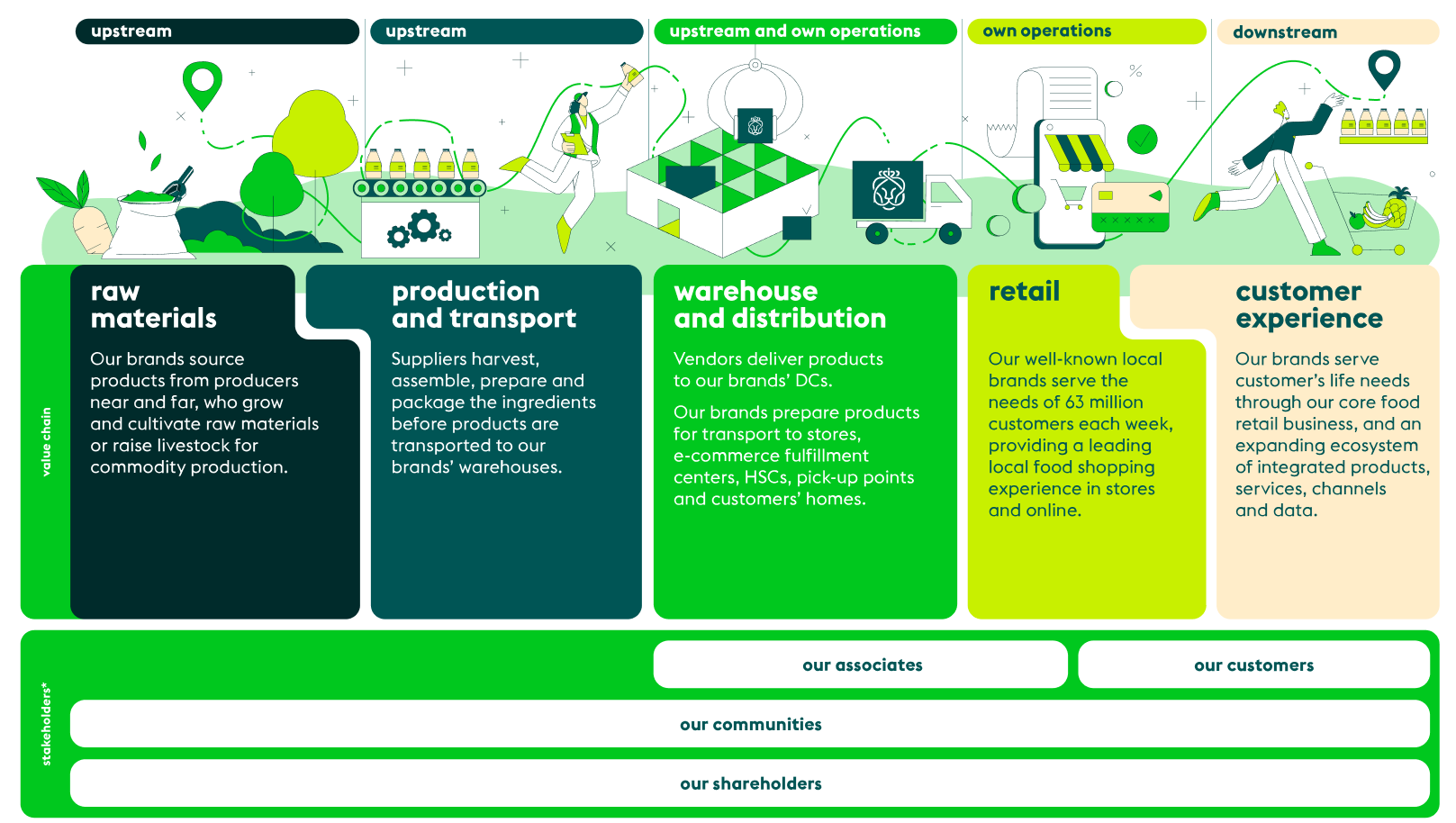 upstream

upstream

upstream and own operations

own operations

downstream

value chain

raw materials

Our brands source products from producers near and far, who grow and cultivate raw materials or raise livestock for commodity production.

production and transport

Suppliers harvest, assemble, prepare and package the ingredients before products are transported to our brands' warehouses.

warehouse and distribution

Vendors deliver products to our brands' DCs.

Our brands prepare products for transport to stores, e-commerce fulfillment centers, HSCs, pick-up points and customers' homes.

retail

Our well-known local brands serve the needs of 63 million customers each week, providing a leading local food shopping experience in stores and online.

customer experience

Our brands serve customer's life needs through our core food retail business, and an expanding ecosystem of integrated products, services, channels and data.

stakeholders*

our associates

our customers

our communities

our shareholders